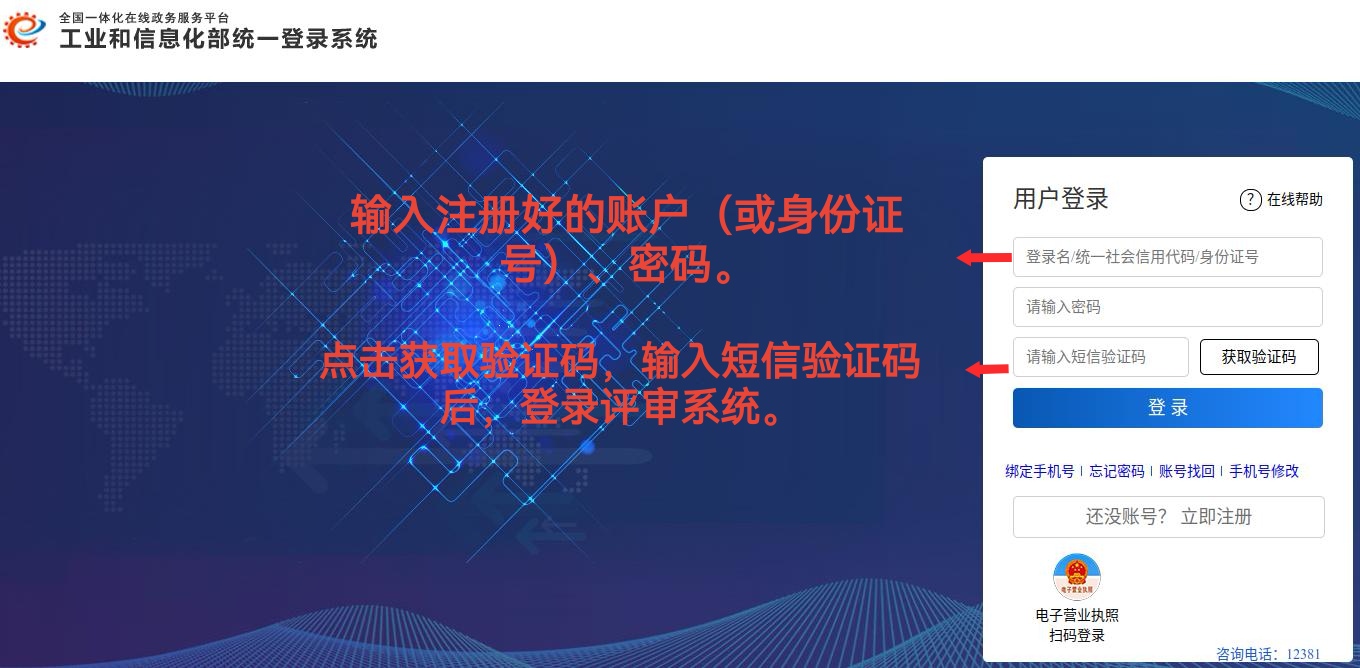 全国一体化在线政务服务平台
工业和信息化部统一登录系统

输入注册好的账户（或身份证号）、密码。

点击获取验证码，输入短信验证码后，登录评审系统。

用户登录
? 在线帮助
登录名/统一社会信用代码/身份证号
请输入密码
请输入短信验证码
获取验证码
登 录
绑定手机号 | 忘记密码 | 账号找回 | 手机号修改
还没账号？ 立即注册
电子营业执照
电子营业执照
扫码登录
咨询电话：12381